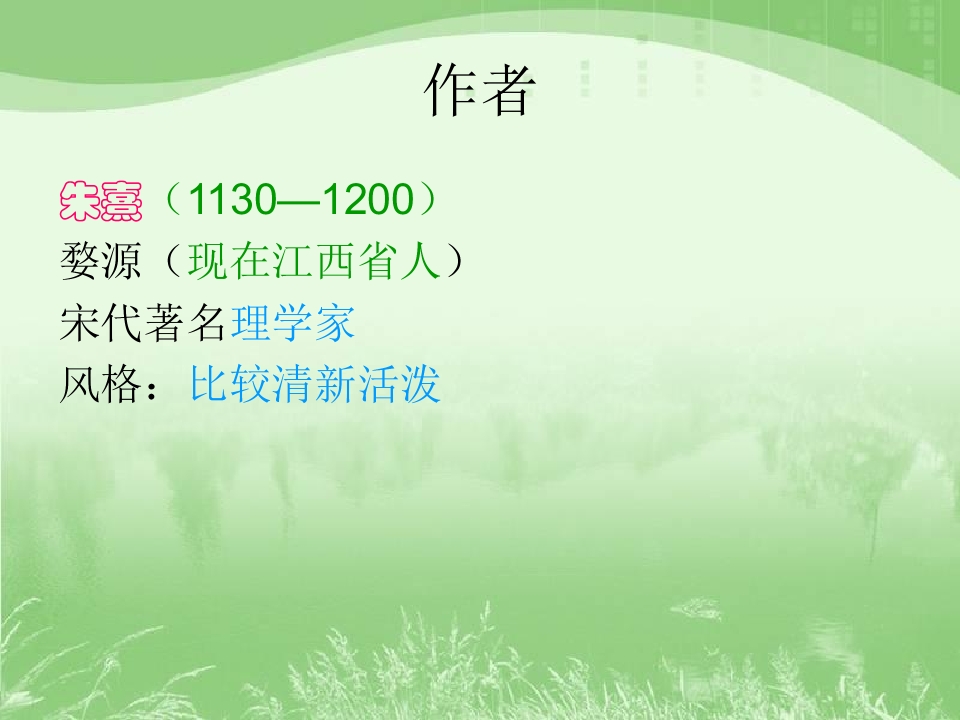 作者

朱熹（1130—1200）
婺源（现在江西省人）
宋代著名理学家
风格：比较清新活泼